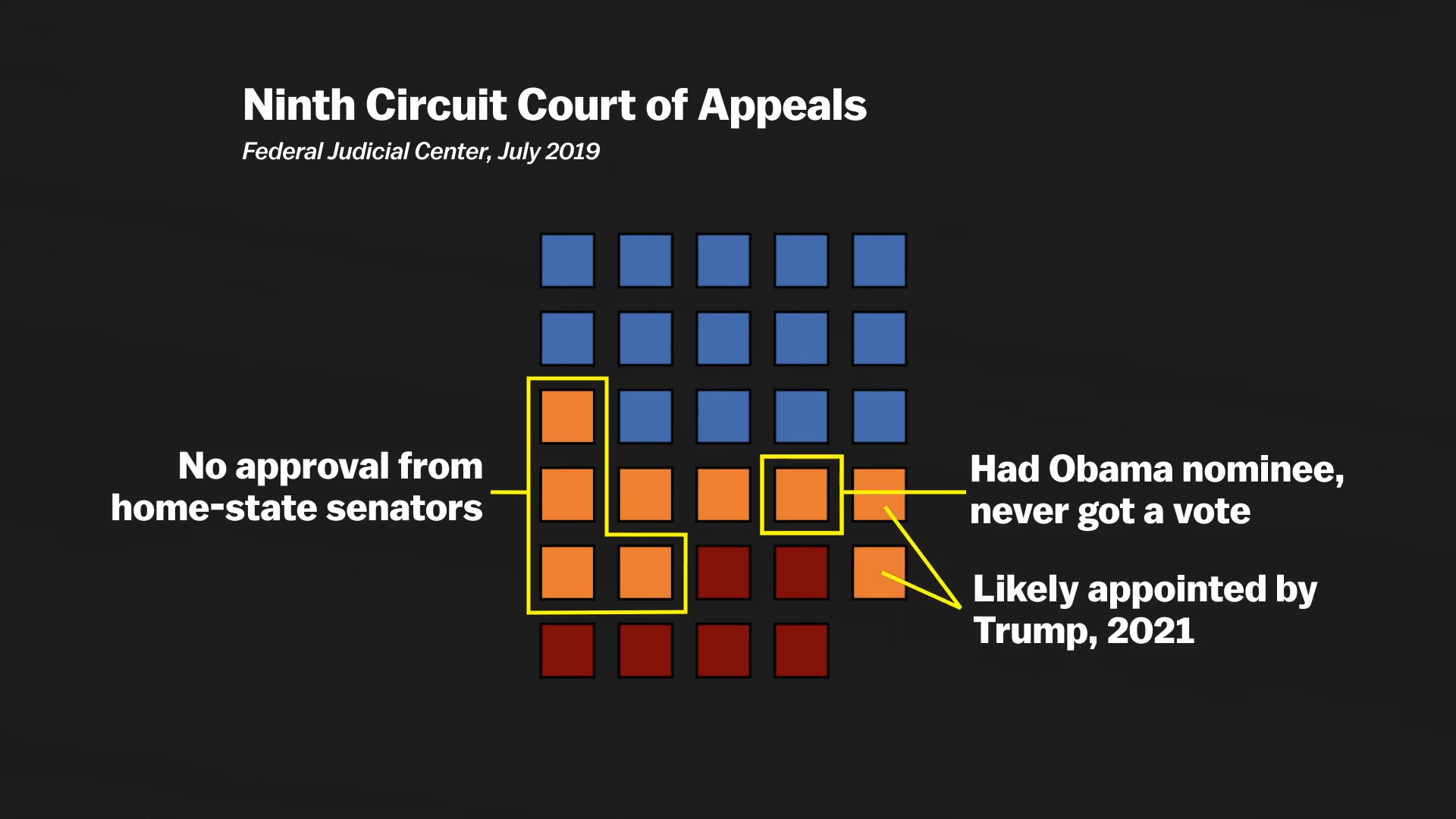 Ninth Circuit Court of Appeals

Federal Judicial Center, July 2019

No approval from home-state senators

Had Obama nominee, never got a vote

Likely appointed by Trump, 2021